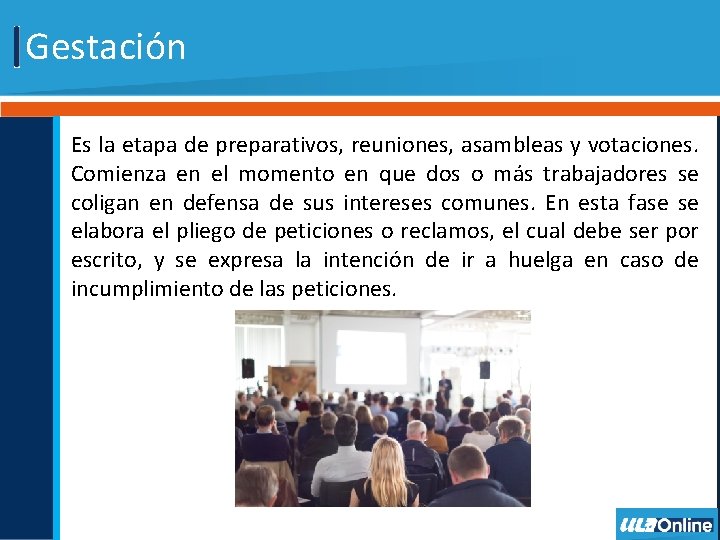 Gestación

Es la etapa de preparativos, reuniones, asambleas y votaciones. Comienza en el momento en que dos o más trabajadores se coligan en defensa de sus intereses comunes. En esta fase se elabora el pliego de peticiones o reclamos, el cual debe ser por escrito, y se expresa la intención de ir a huelga en caso de incumplimiento de las peticiones.

ULAOnline